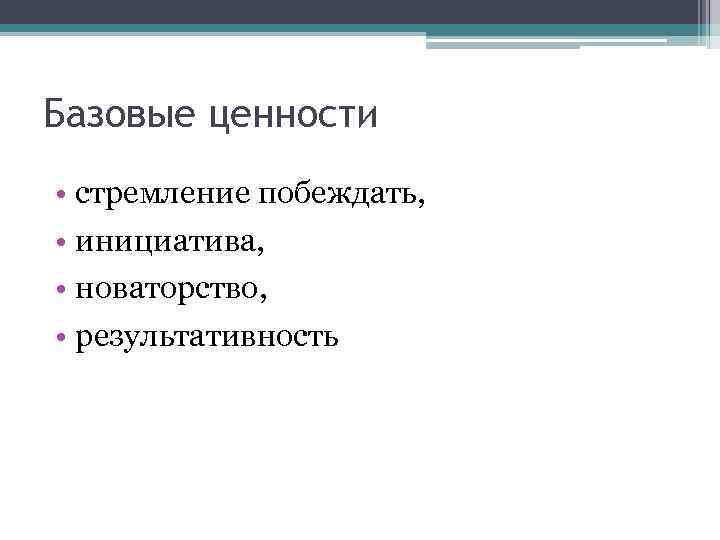 Базовые ценности

• стремление побеждать,
• инициатива,
• новаторство,
• результативность